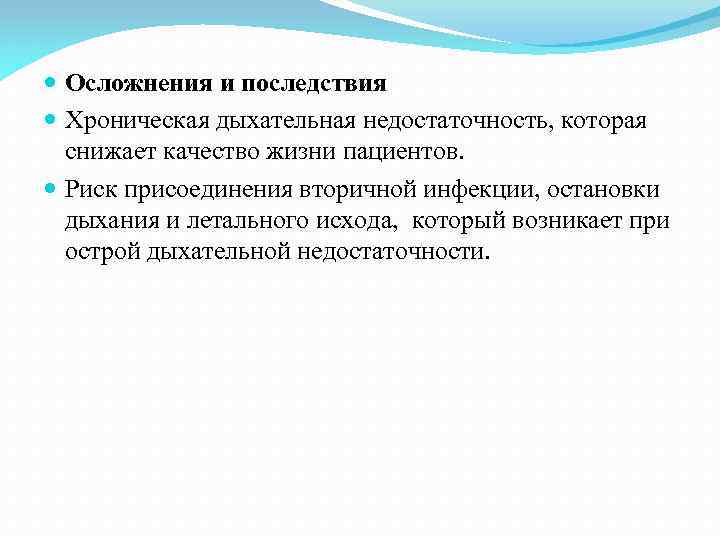 Осложнения и последствия

Хроническая дыхательная недостаточность, которая снижает качество жизни пациентов.

Риск присоединения вторичной инфекции, остановки дыхания и летального исхода,  который возникает при острой дыхательной недостаточности.